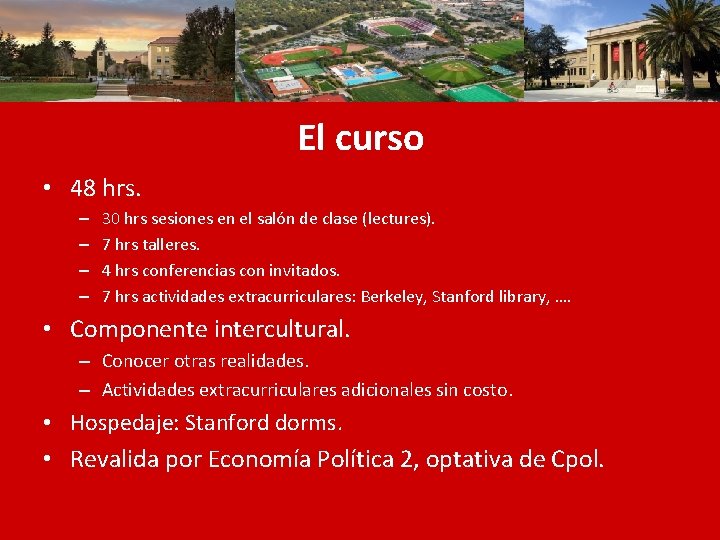 El curso

• 48 hrs.
– 30 hrs sesiones en el salón de clase (lectures).
– 7 hrs talleres.
– 4 hrs conferencias con invitados.
– 7 hrs actividades extracurriculares: Berkeley, Stanford library, ….

• Componente intercultural.
– Conocer otras realidades.
– Actividades extracurriculares adicionales sin costo.

• Hospedaje: Stanford dorms.

• Revalida por Economía Política 2, optativa de Cpol.